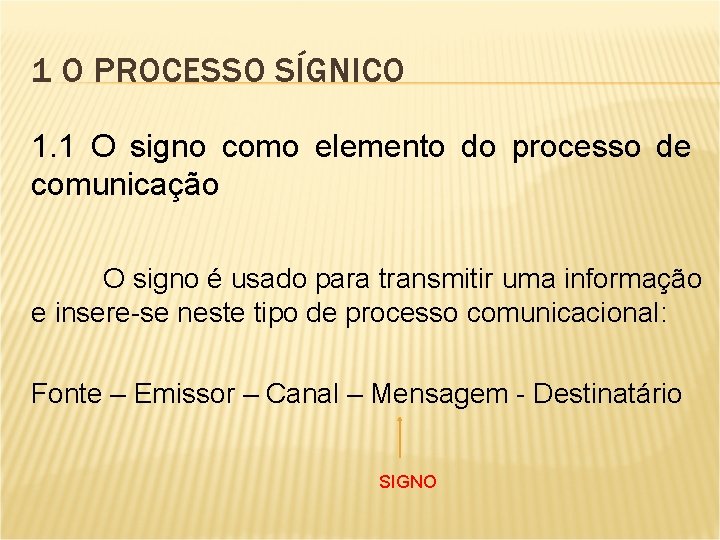 1 O PROCESSO SÍGNICO

1.1 O signo como elemento do processo de comunicação

O signo é usado para transmitir uma informação e insere-se neste tipo de processo comunicacional:

Fonte – Emissor – Canal – Mensagem - Destinatário

SIGNO